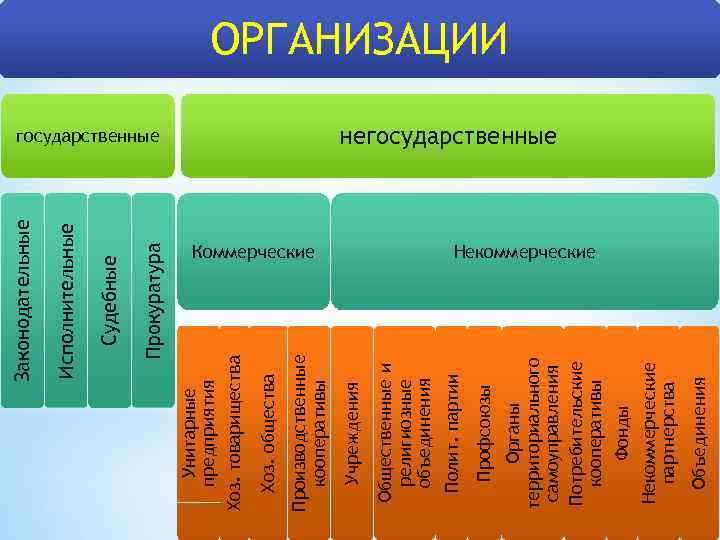 ОРГАНИЗАЦИИ

государственные

негосударственные

Законодательные

Исполнительные

Судебные

Прокуратура

Коммерческие

Некоммерческие

Унитарные предприятия

Хоз. товарищества

Хоз. общества

Производственные кооперативы

Учреждения

Общественные и религиозные объединения

Полит. партии

Профсоюзы

Органы территориального самоуправления

Потребительские кооперативы

Фонды

Некоммерческие партнерства

Объединения